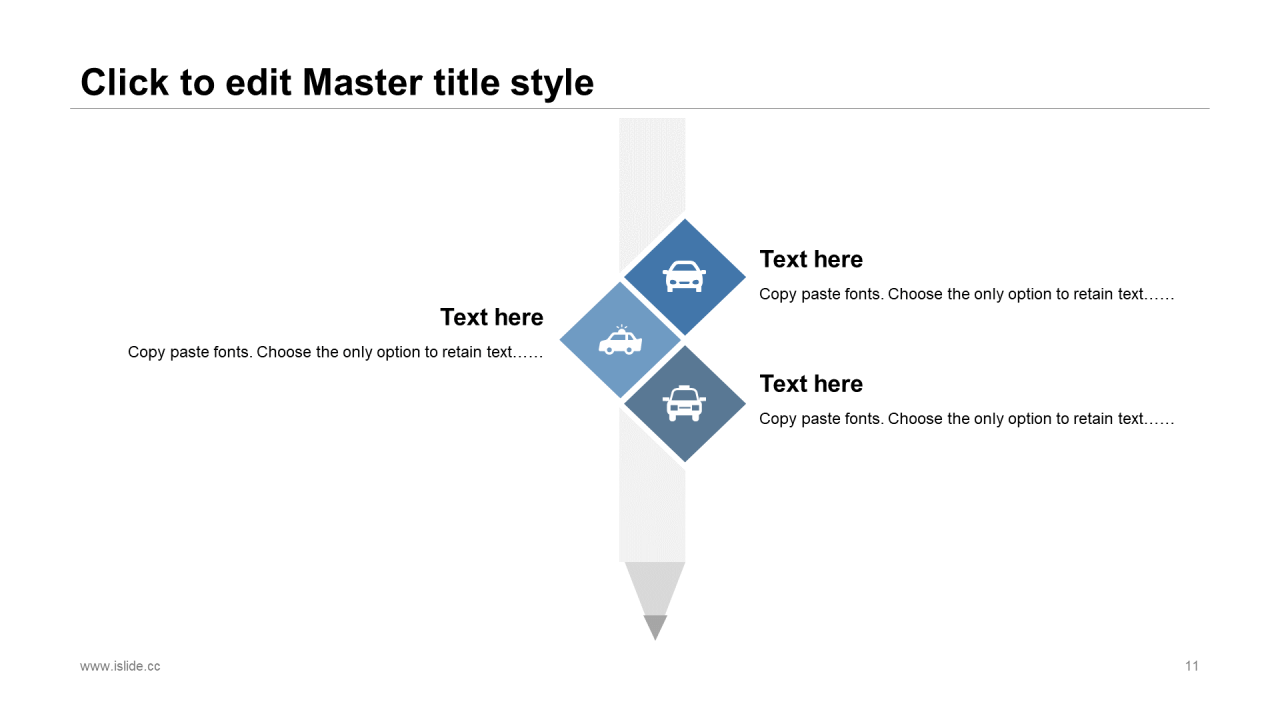 Click to edit Master title style

Text here

Copy paste fonts. Choose the only option to retain text……

Text here

Copy paste fonts. Choose the only option to retain text……

Text here

Copy paste fonts. Choose the only option to retain text……

www.islide.cc

11